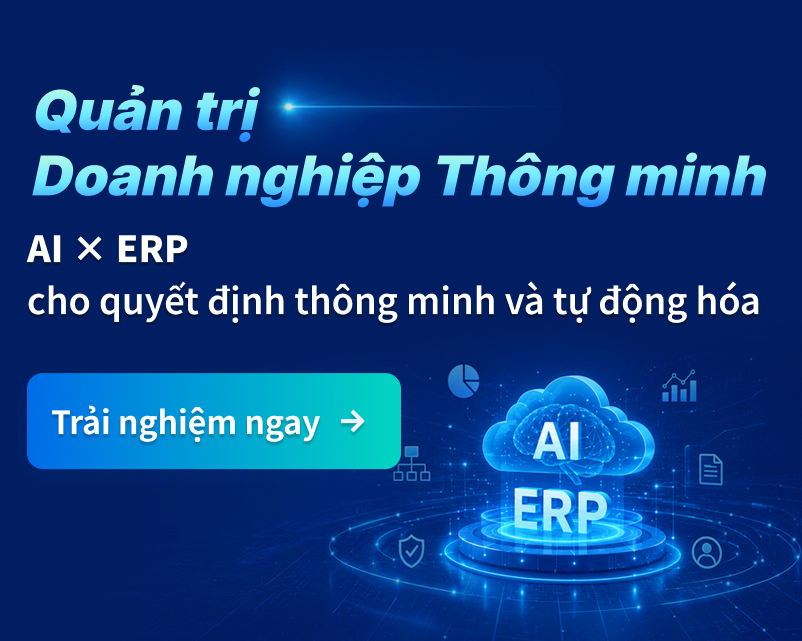 Quản trị
Doanh nghiệp Thông minh

AI × ERP
cho quyết định thông minh và tự động hóa

Trải nghiệm ngay →

AI
ERP